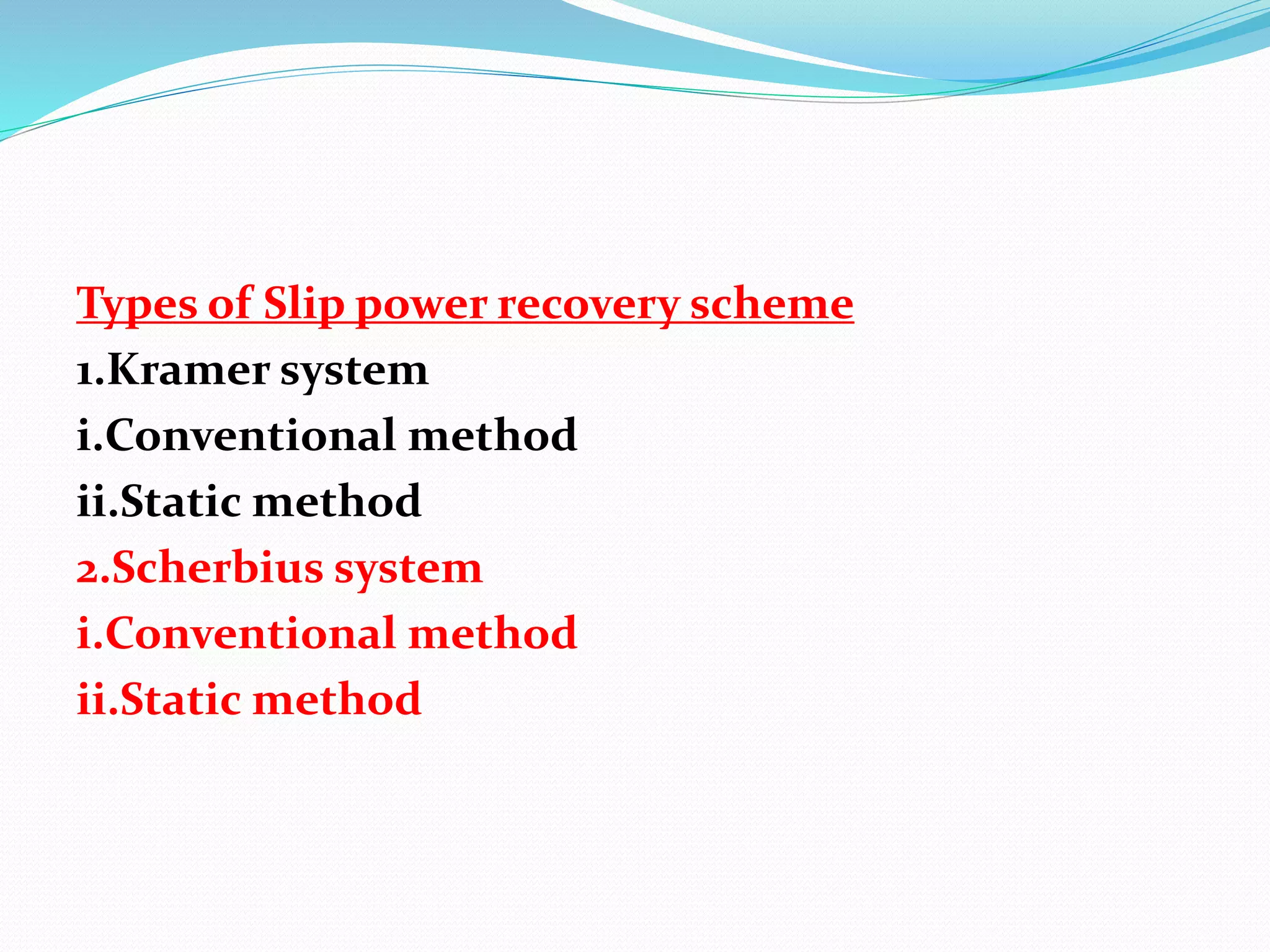 Types of Slip power recovery scheme

1.Kramer system

i.Conventional method

ii.Static method

2.Scherbius system

i.Conventional method

ii.Static method